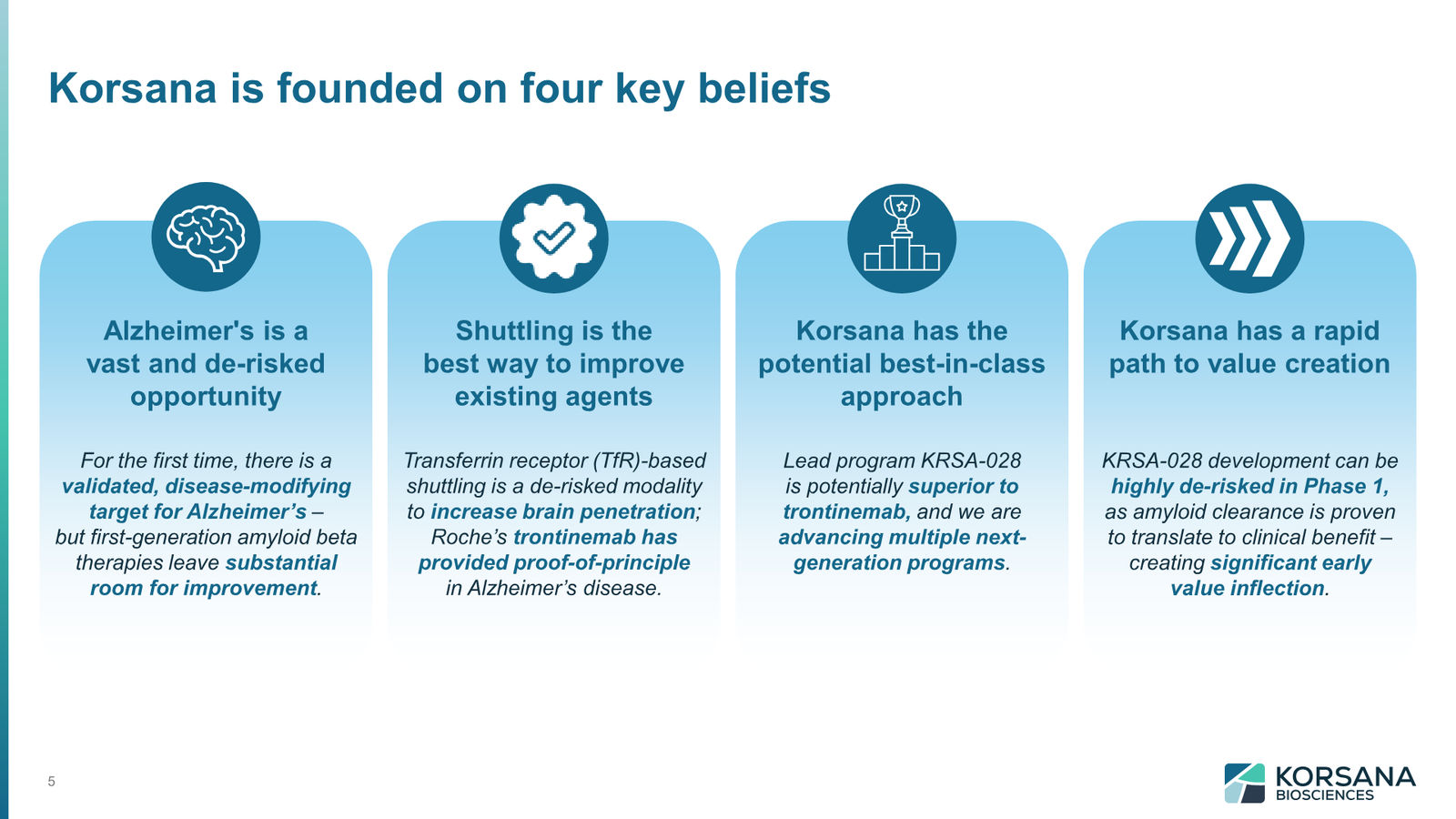 Korsana is founded on four key beliefs

Alzheimer's is a vast and de-risked opportunity

For the first time, there is a validated, disease-modifying target for Alzheimer's – but first-generation amyloid beta therapies leave substantial room for improvement.

Shuttling is the best way to improve existing agents

Transferrin receptor (TfR)-based shuttling is a de-risked modality to increase brain penetration; Roche's trontinemab has provided proof-of-principle in Alzheimer's disease.

Korsana has the potential best-in-class approach

Lead program KRSA-028 is potentially superior to trontinemab, and we are advancing multiple next-generation programs.

Korsana has a rapid path to value creation

KRSA-028 development can be highly de-risked in Phase 1, as amyloid clearance is proven to translate to clinical benefit – creating significant early value inflection.

5

KORSANA BIOSCIENCES